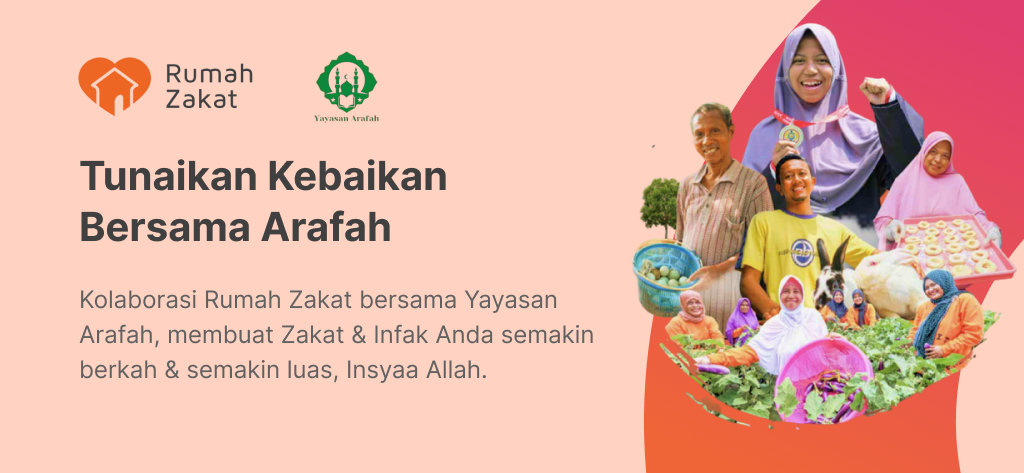 Rumah Zakat

Yayasan Arafah

Tunaikan Kebaikan Bersama Arafah

Kolaborasi Rumah Zakat bersama Yayasan Arafah, membuat Zakat & Infak Anda semakin berkah & semakin luas, Insyaa Allah.